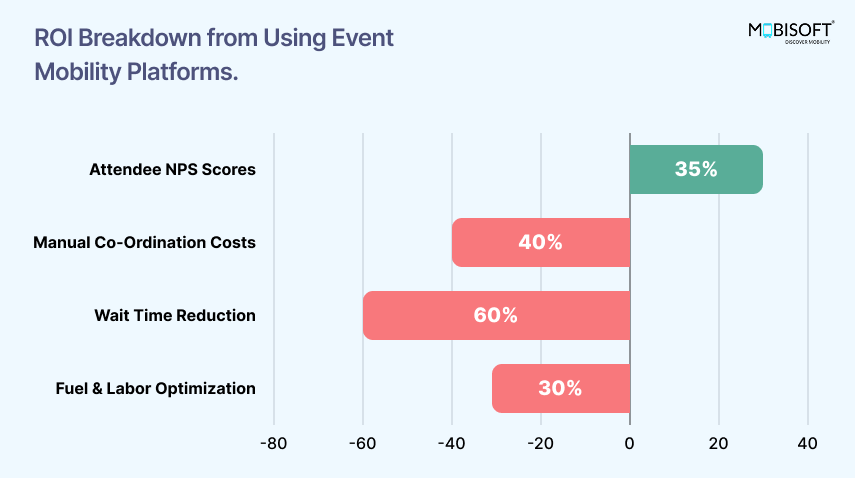 ROI Breakdown from Using Event Mobility Platforms.

MOBISOFT®
DISCOVER MOBILITY

Attendee NPS Scores
35%

Manual Co-Ordination Costs
40%

Wait Time Reduction
60%

Fuel & Labor Optimization
30%

-80
-60
-40
-20
0
20
40